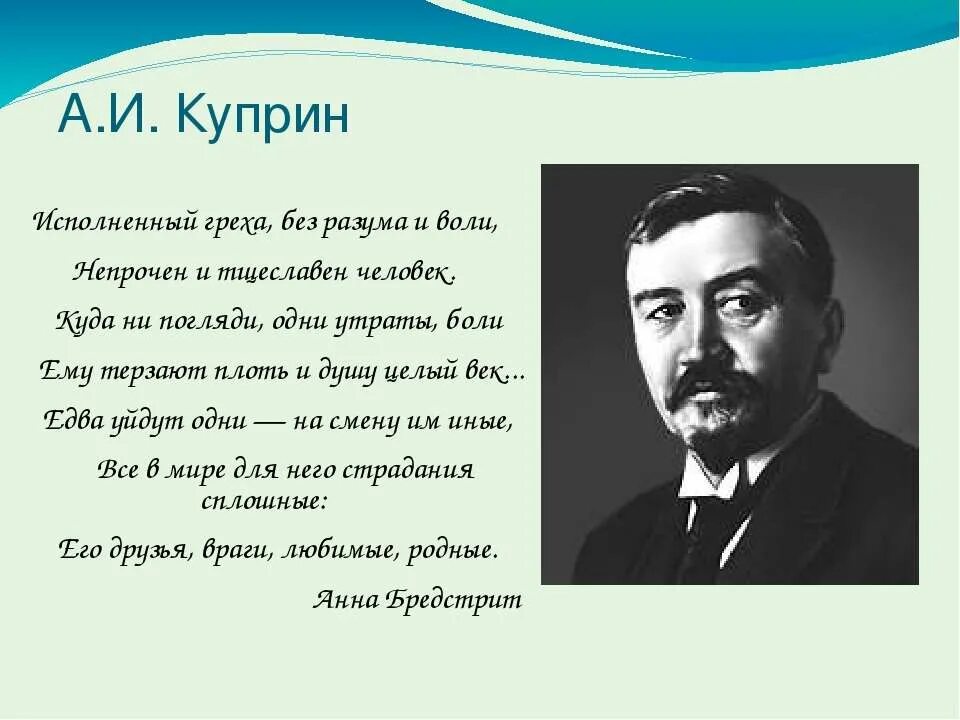 А.И. Куприн

Исполненный греха, без разума и воли,
Непрочен и тщеславен человек.
Куда ни погляди, одни утраты, боли
Ему терзают плоть и душу целый век...
Едва уйдут одни — на смену им иные,
Все в мире для него страдания сплошные:
Его друзья, враги, любимые, родные.
Анна Бредстрит